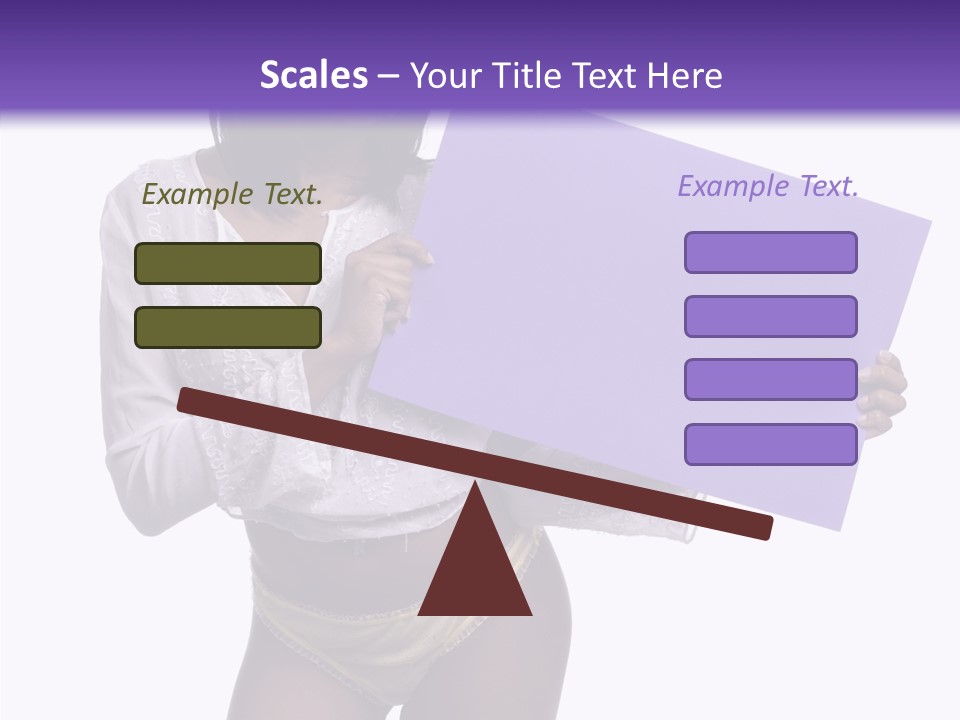 Scales – Your Title Text Here

Example Text.

Example Text.